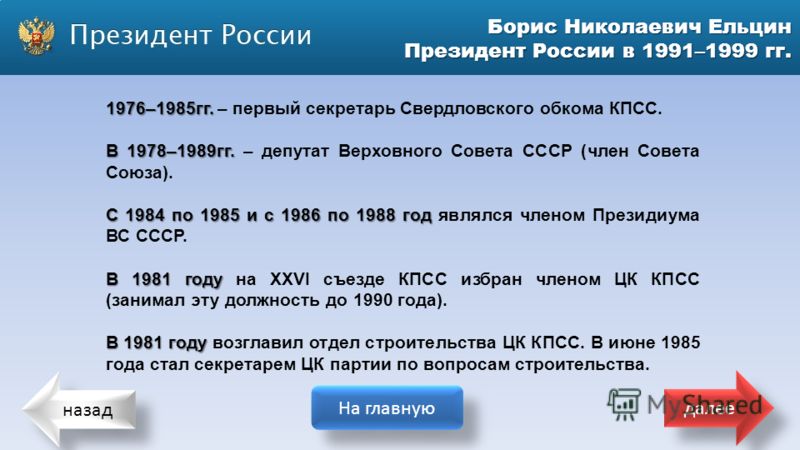 Президент России

Борис Николаевич Ельцин
Президент России в 1991–1999 гг.

1976–1985гг. – первый секретарь Свердловского обкома КПСС.

В 1978–1989гг. – депутат Верховного Совета СССР (член Совета Союза).

С 1984 по 1985 и с 1986 по 1988 год являлся членом Президиума ВС СССР.

В 1981 году на XXVI съезде КПСС избран членом ЦК КПСС (занимал эту должность до 1990 года).

В 1981 году возглавил отдел строительства ЦК КПСС. В июне 1985 года стал секретарем ЦК партии по вопросам строительства.

назад

На главную

MyShared

далее